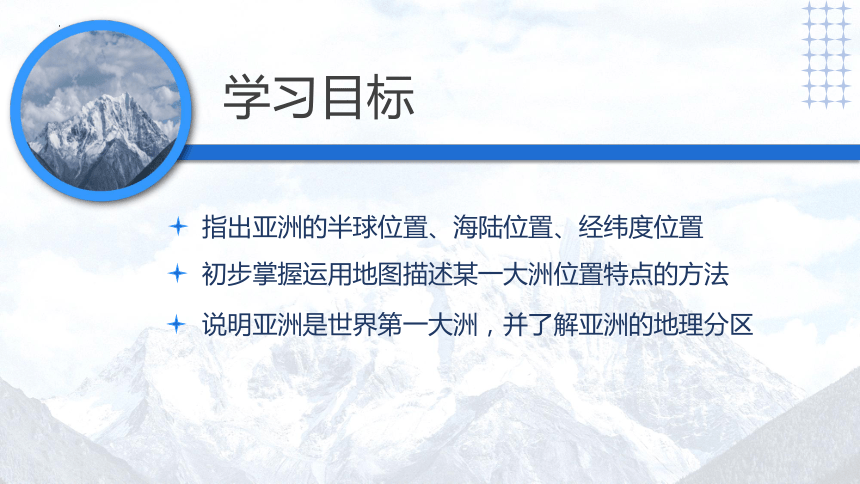 学习目标

指出亚洲的半球位置、海陆位置、经纬度位置

初步掌握运用地图描述某一大洲位置特点的方法

说明亚洲是世界第一大洲，并了解亚洲的地理分区